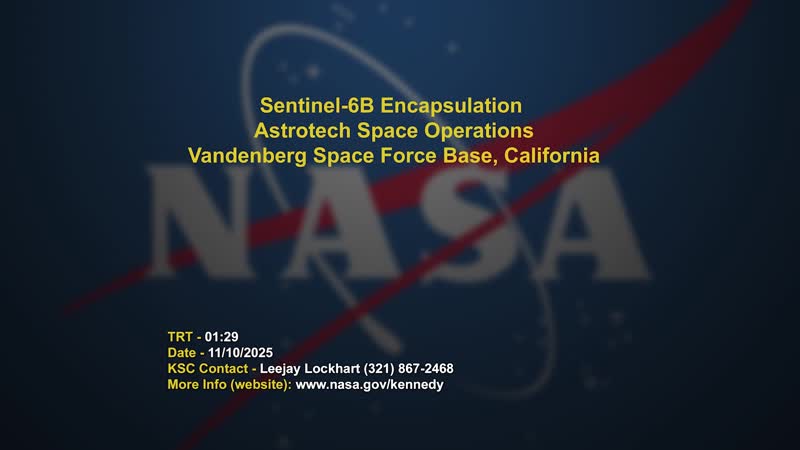 Sentinel-6B Encapsulation
Astrotech Space Operations
Vandenberg Space Force Base, California

NASA

TRT - 01:29
Date - 11/10/2025
KSC Contact - Leejay Lockhart (321) 867-2468
More Info (website): www.nasa.gov/kennedy